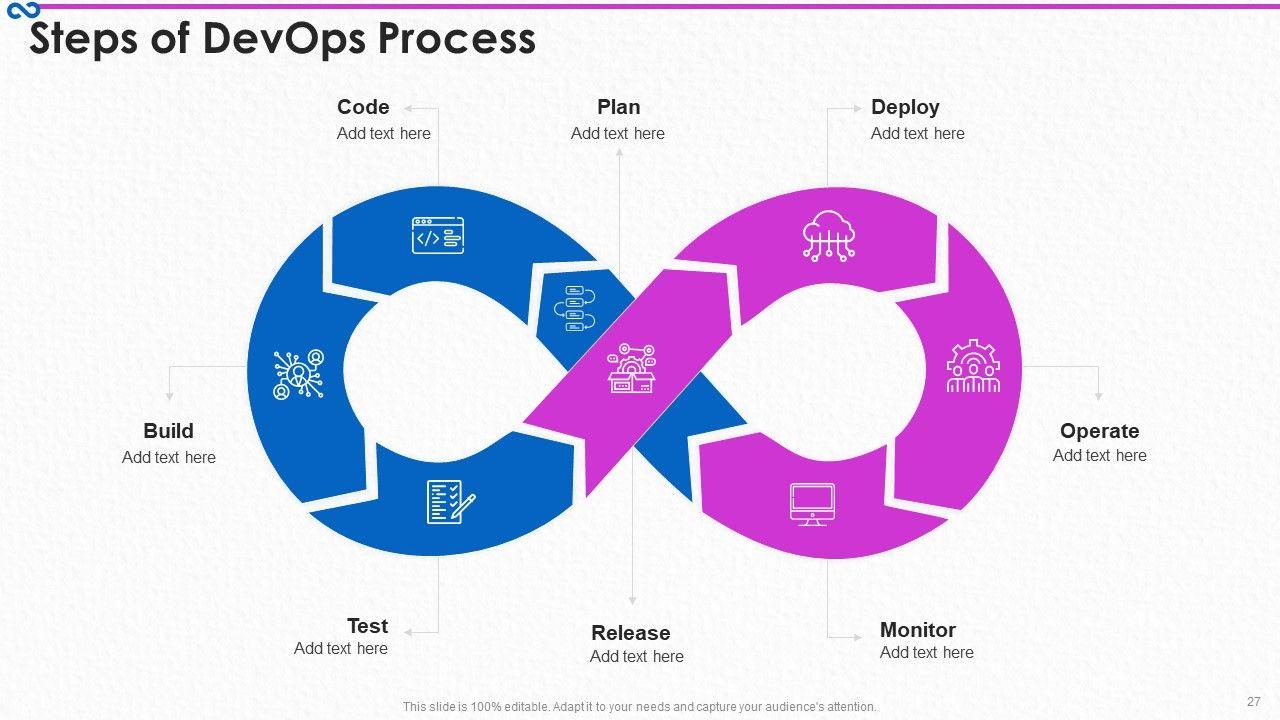 Steps of DevOps Process

Code
Add text here

Plan
Add text here

Deploy
Add text here

Build
Add text here

Operate
Add text here

Test
Add text here

Release
Add text here

Monitor
Add text here

This slide is 100% editable. Adapt it to your needs and capture your audience's attention.

27